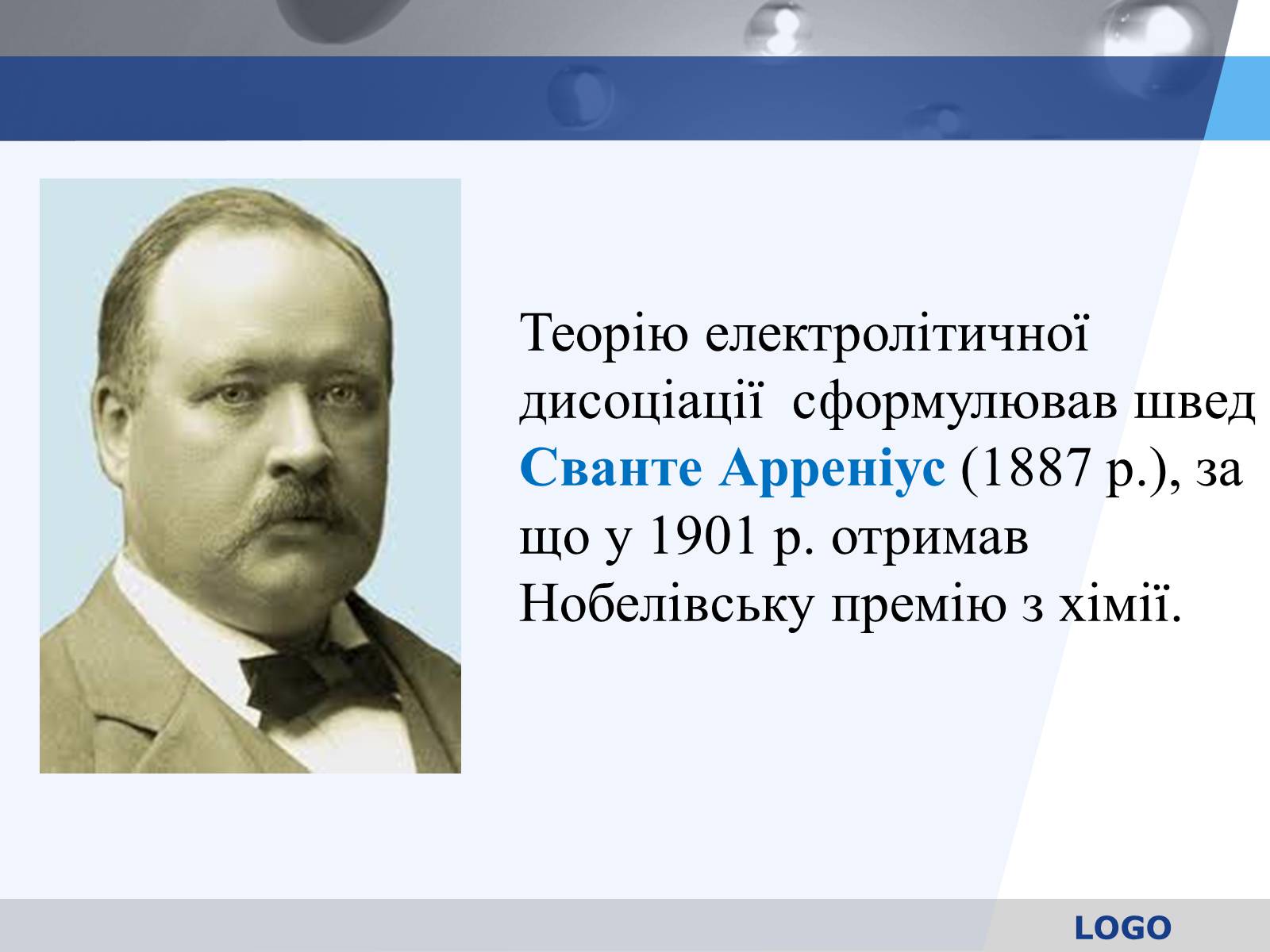 Теорію електролітичної дисоціації сформулював швед Сванте Арреніус (1887 р.), за що у 1901 р. отримав Нобелівську премію з хімії.

LOGO